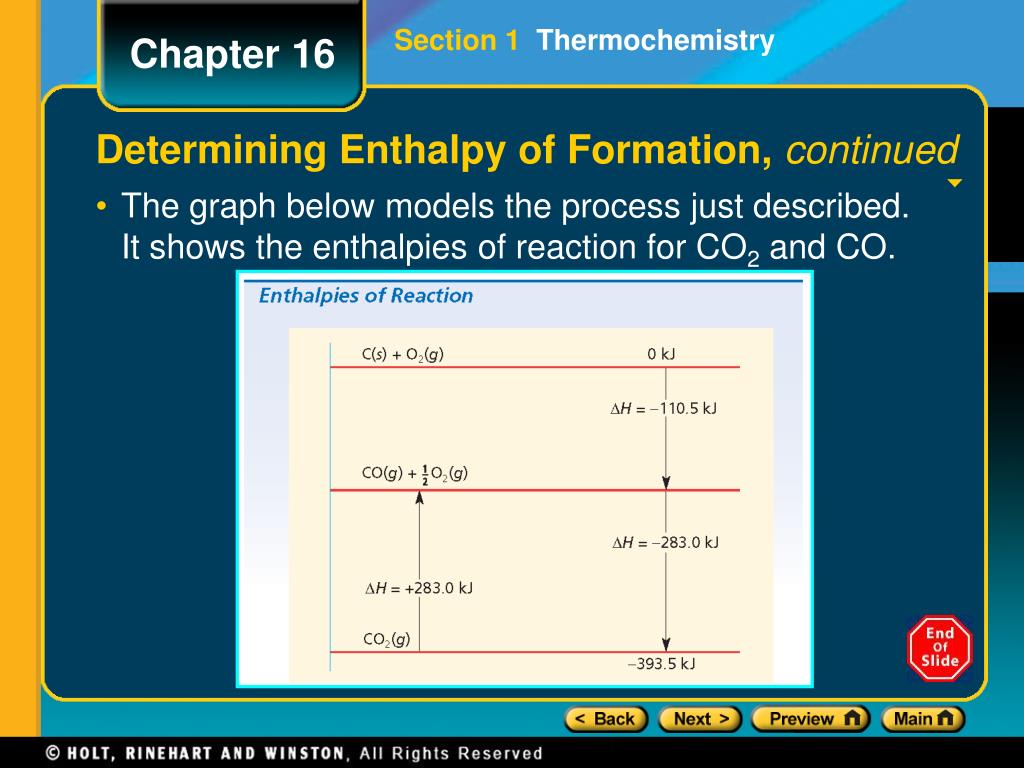 Chapter 16

Section 1 Thermochemistry

Determining Enthalpy of Formation, continued

• The graph below models the process just described. It shows the enthalpies of reaction for $CO_2$ and CO.

Enthalpies of Reaction

$C(s) + O_2(g)$

0 kJ

$\Delta H = -110.5$ kJ

$CO(g) + \frac{1}{2}O_2(g)$

$\Delta H = -283.0$ kJ

$\Delta H = +283.0$ kJ

$CO_2(g)$

$-393.5$ kJ

End Of Slide

< Back  Next >  Preview  Main

© HOLT, RINEHART AND WINSTON, All Rights Reserved